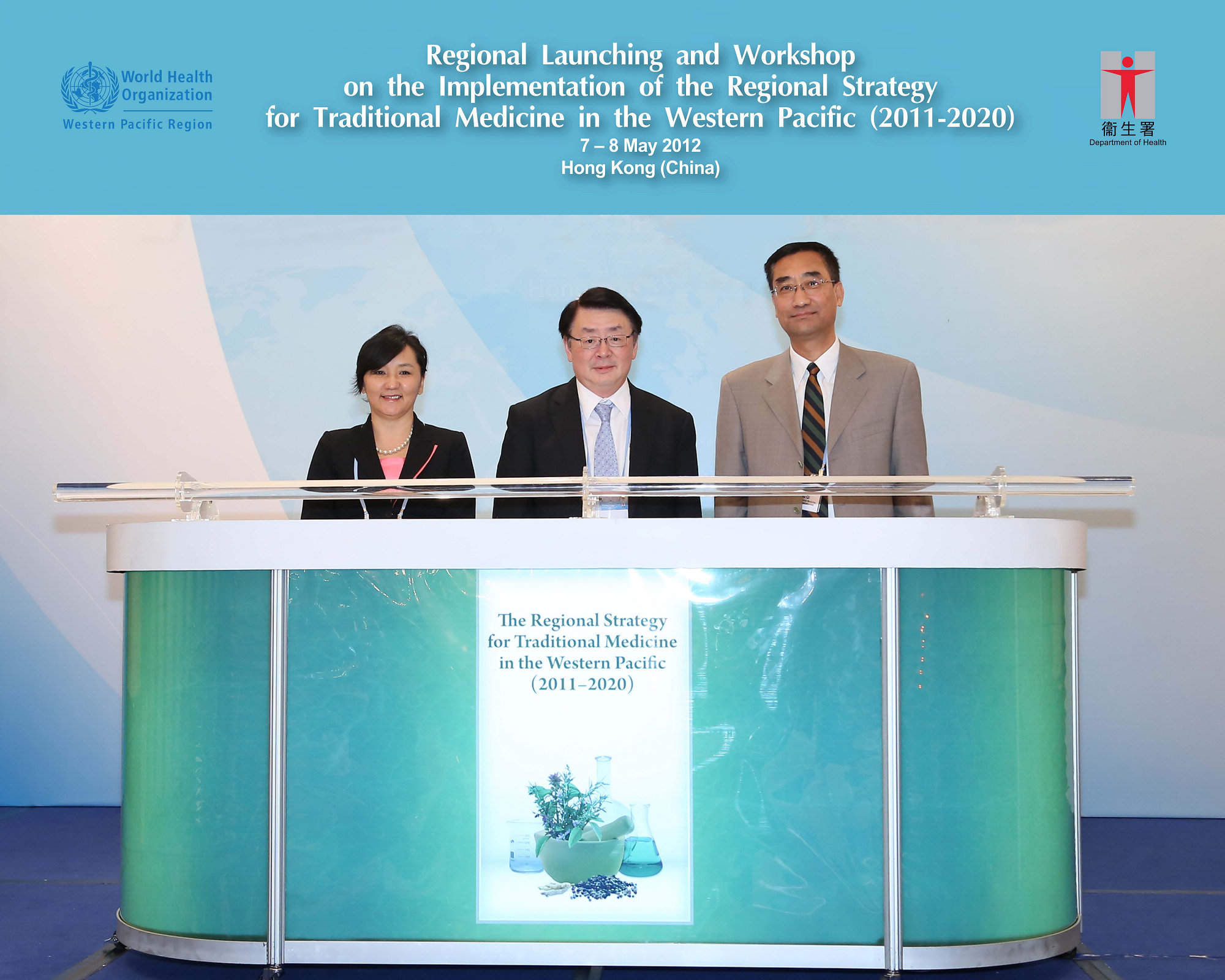 World Health Organization
Western Pacific Region

Regional Launching and Workshop on the Implementation of the Regional Strategy for Traditional Medicine in the Western Pacific (2011-2020)
7 – 8 May 2012
Hong Kong (China)

衞生署
Department of Health

The Regional Strategy for Traditional Medicine in the Western Pacific (2011–2020)